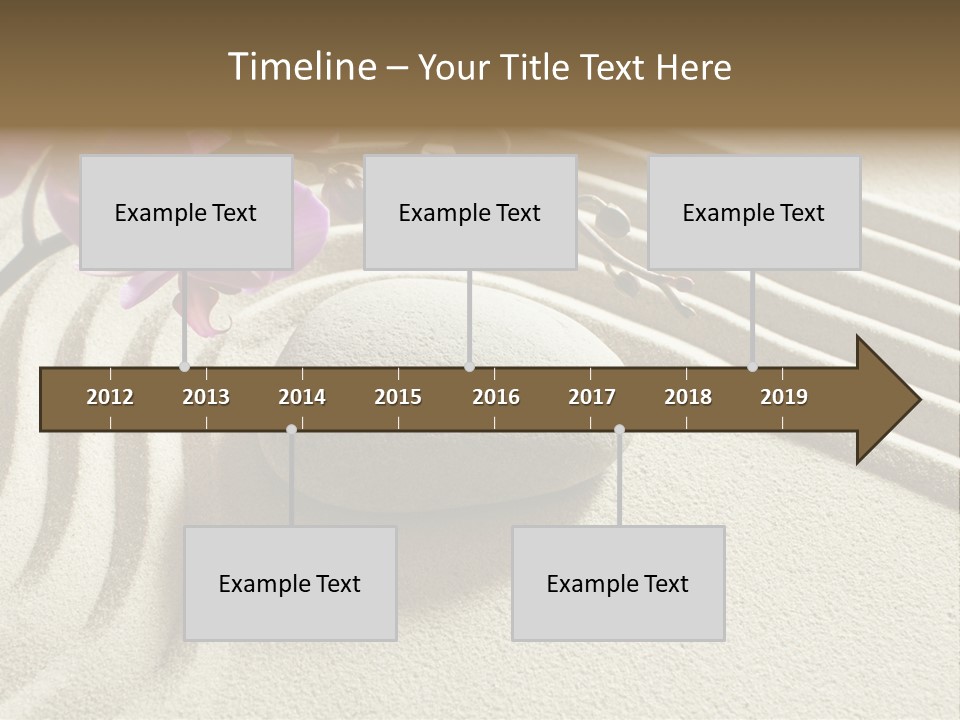 Timeline – Your Title Text Here

Example Text

Example Text

Example Text

2012 2013 2014 2015 2016 2017 2018 2019

Example Text

Example Text